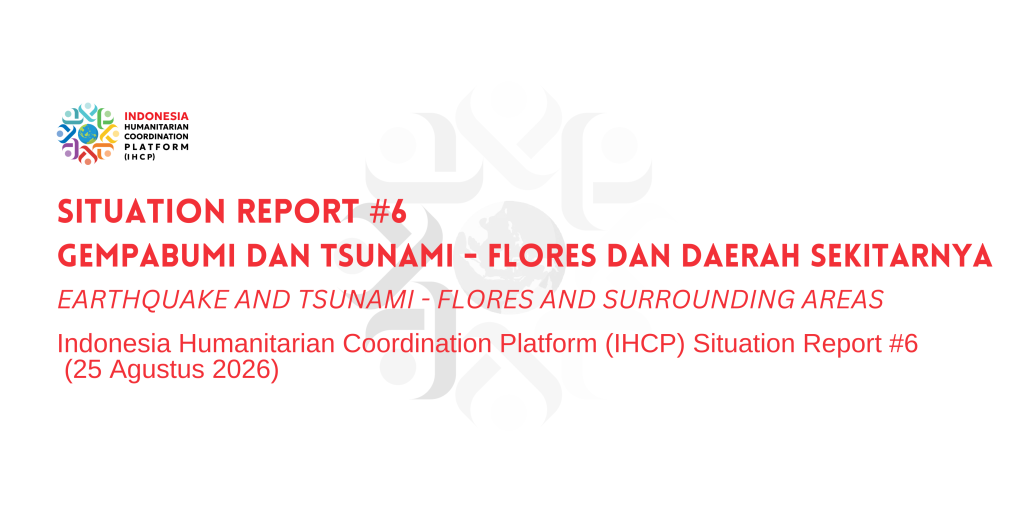 INDONESIA
HUMANITARIAN
COORDINATION
PLATFORM
(IHCP)

SITUATION REPORT #6
GEMPABUMI DAN TSUNAMI - FLORES DAN DAERAH SEKITARNYA

EARTHQUAKE AND TSUNAMI - FLORES AND SURROUNDING AREAS

Indonesia Humanitarian Coordination Platform (IHCP) Situation Report #6 (25 Agustus 2026)